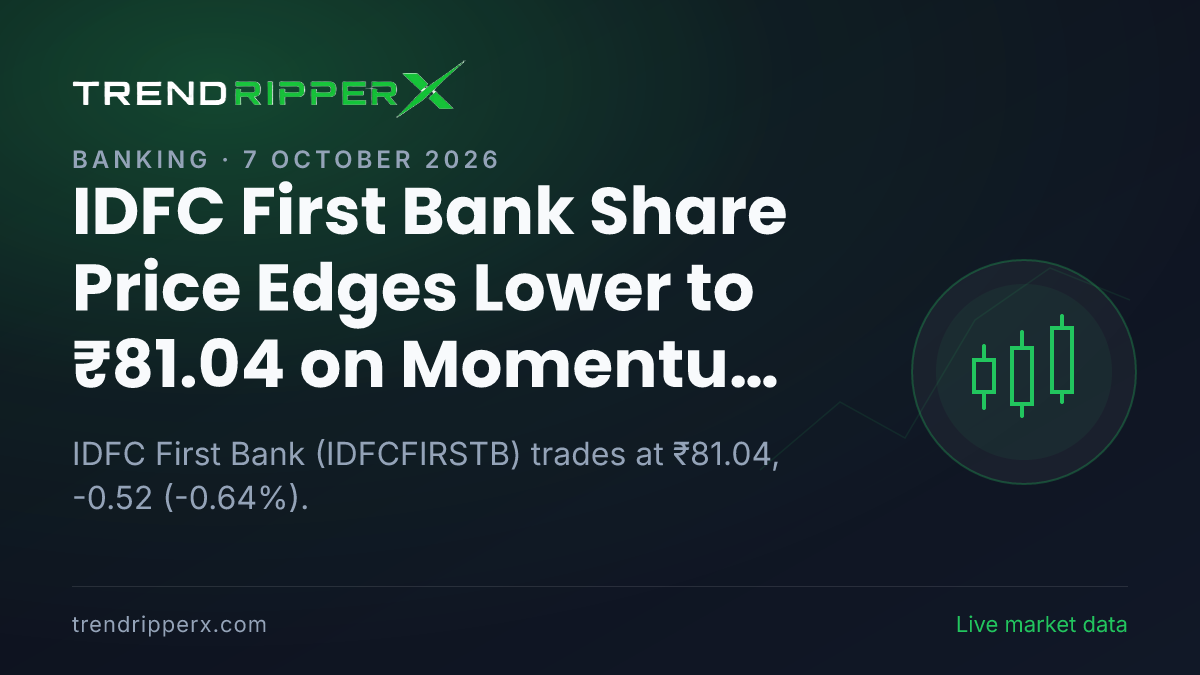 TRENDRIPPERX

BANKING · 7 OCTOBER 2026

IDFC First Bank Share Price Edges Lower to ₹81.04 on Momentu...

IDFC First Bank (IDFCFIRSTB) trades at ₹81.04, -0.52 (-0.64%).

trendripperx.com

Live market data